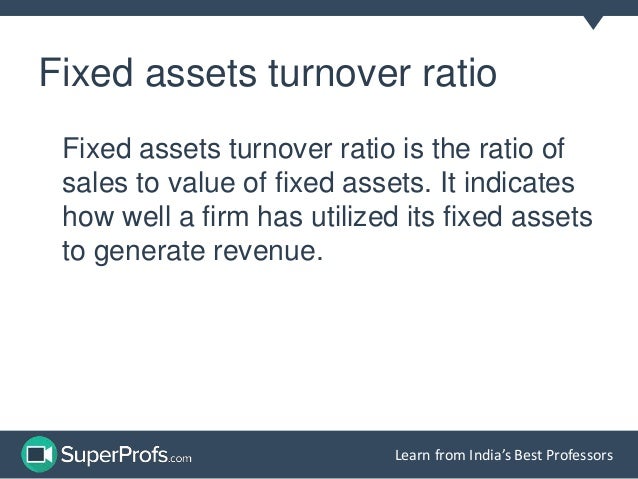 Fixed assets turnover ratio

Fixed assets turnover ratio is the ratio of sales to value of fixed assets. It indicates how well a firm has utilized its fixed assets to generate revenue.

SuperProfs.com

Learn from India's Best Professors